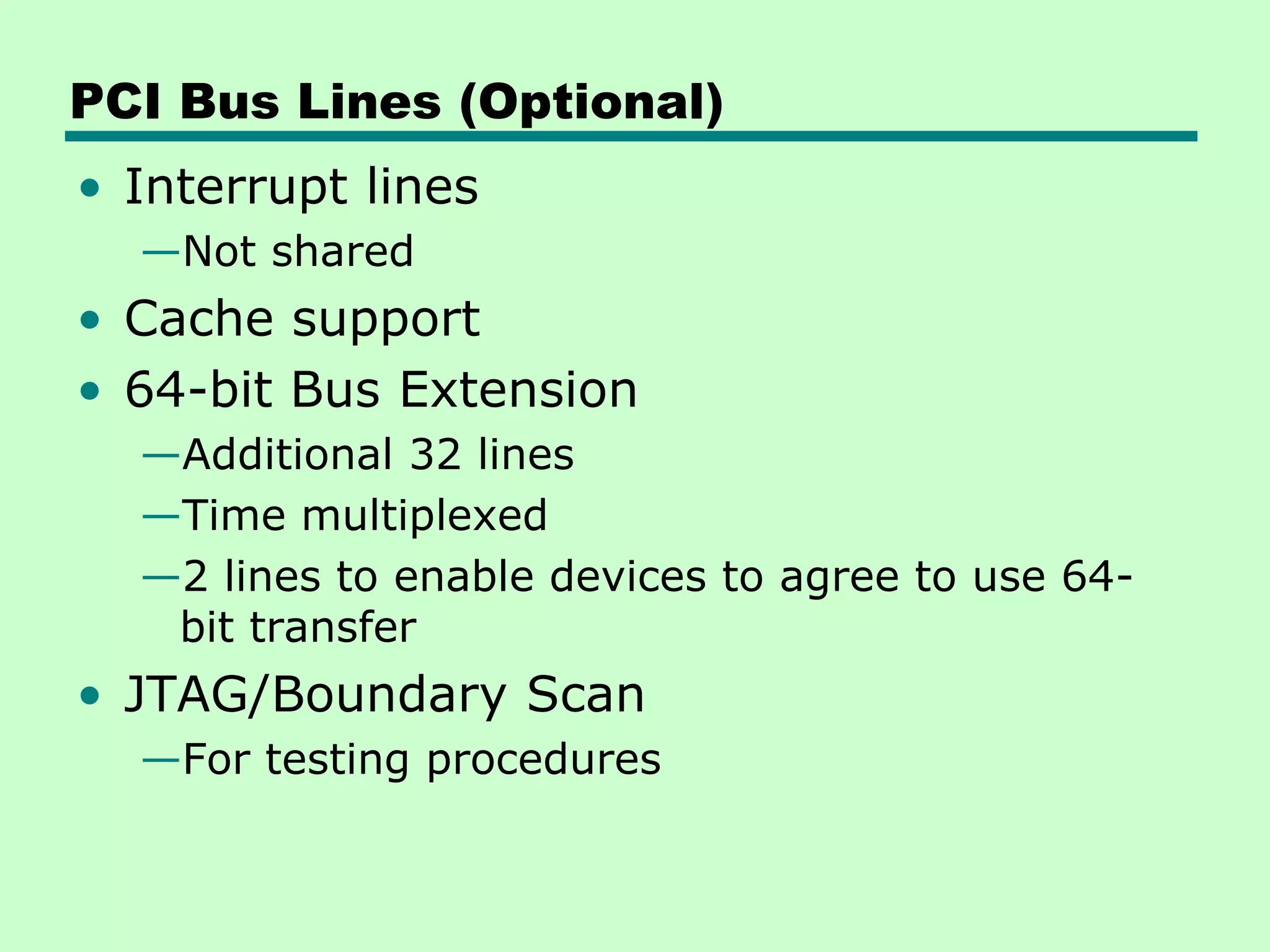 PCI Bus Lines (Optional)

• Interrupt lines
—Not shared
• Cache support
• 64-bit Bus Extension
—Additional 32 lines
—Time multiplexed
—2 lines to enable devices to agree to use 64-bit transfer
• JTAG/Boundary Scan
—For testing procedures